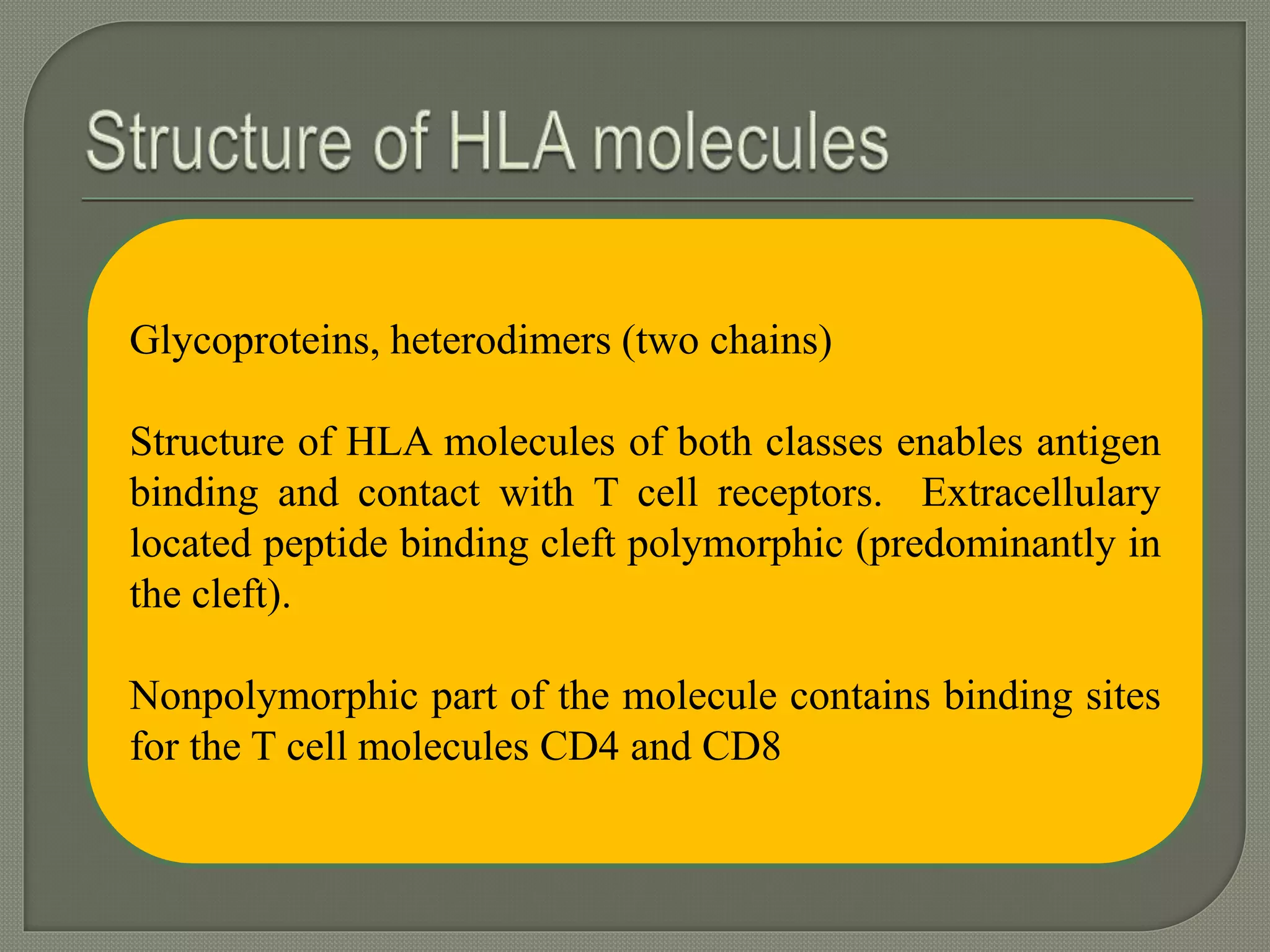 Structure of HLA molecules

Glycoproteins, heterodimers (two chains)

Structure of HLA molecules of both classes enables antigen binding and contact with T cell receptors. Extracellulary located peptide binding cleft polymorphic (predominantly in the cleft).

Nonpolymorphic part of the molecule contains binding sites for the T cell molecules CD4 and CD8